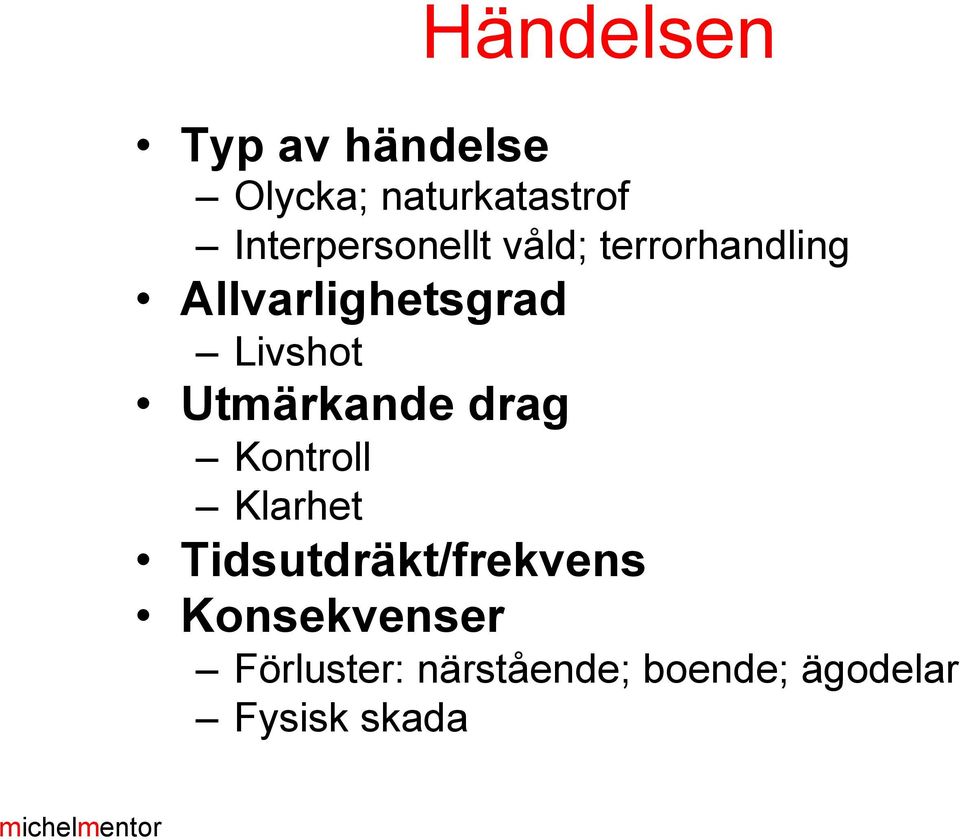 Händelsen

• Typ av händelse
– Olycka; naturkatastrof
– Interpersonellt våld; terrorhandling
• Allvarlighetsgrad
– Livshot
• Utmärkande drag
– Kontroll
– Klarhet
• Tidsutdräkt/frekvens
• Konsekvenser
– Förluster: närstående; boende; ägodelar
– Fysisk skada

michelmentor